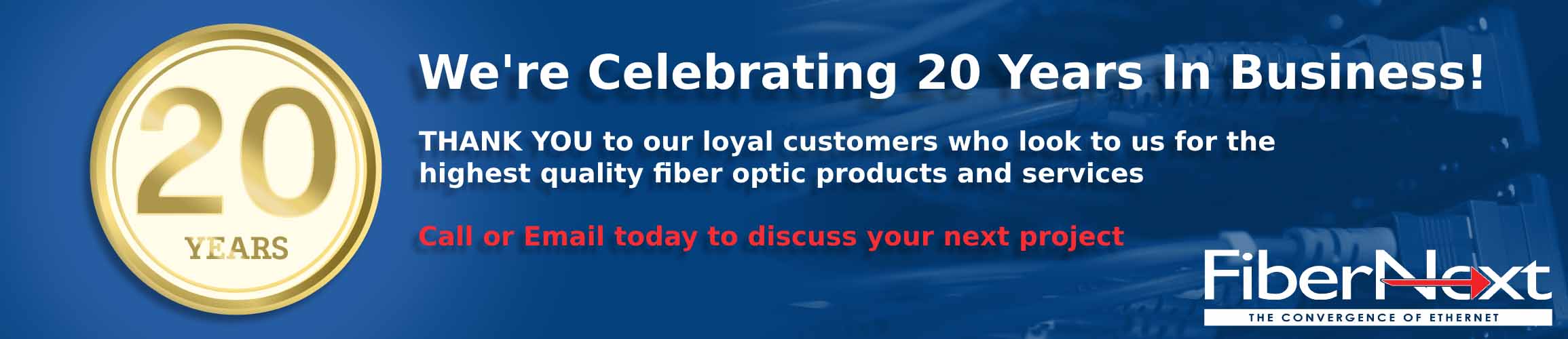 20
YEARS

We're Celebrating 20 Years In Business!

THANK YOU to our loyal customers who look to us for the highest quality fiber optic products and services

Call or Email today to discuss your next project

FiberNext
THE CONVERGENCE OF ETHERNET